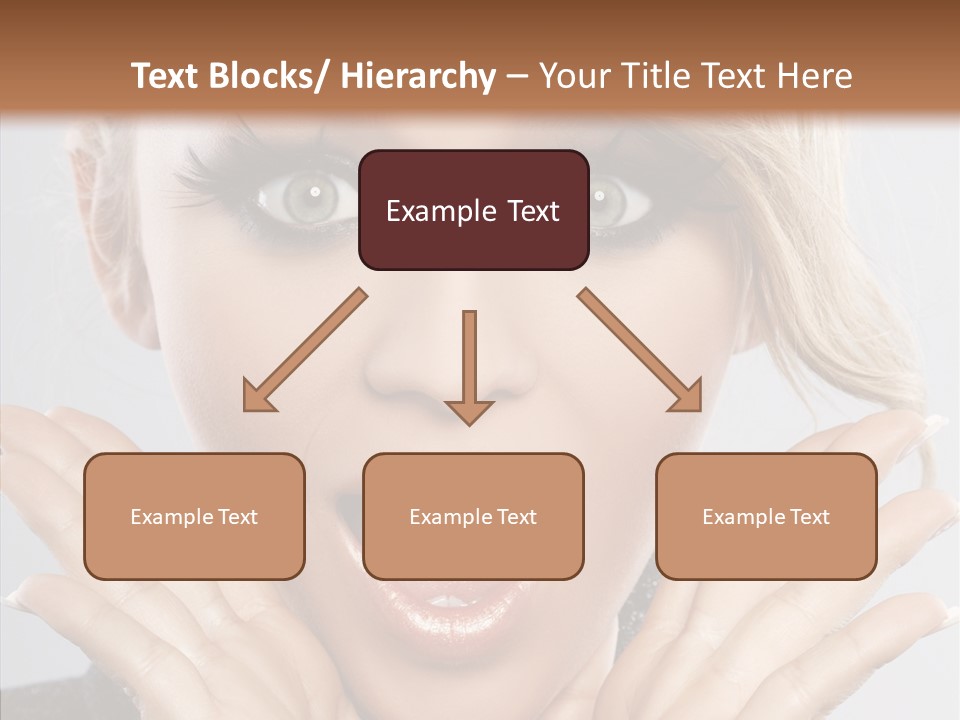 Text Blocks/ Hierarchy – Your Title Text Here

Example Text

Example Text

Example Text

Example Text